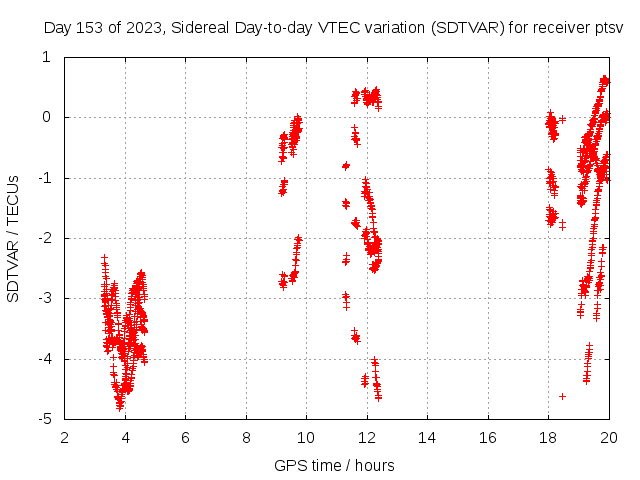 Day 153 of 2023, Sidereal Day-to-day VTEC variation (SDTVAR) for receiver ptsv

SDTVAR / TECUs

1
0
-1
-2
-3
-4
-5

2 4 6 8 10 12 14 16 18 20

GPS time / hours